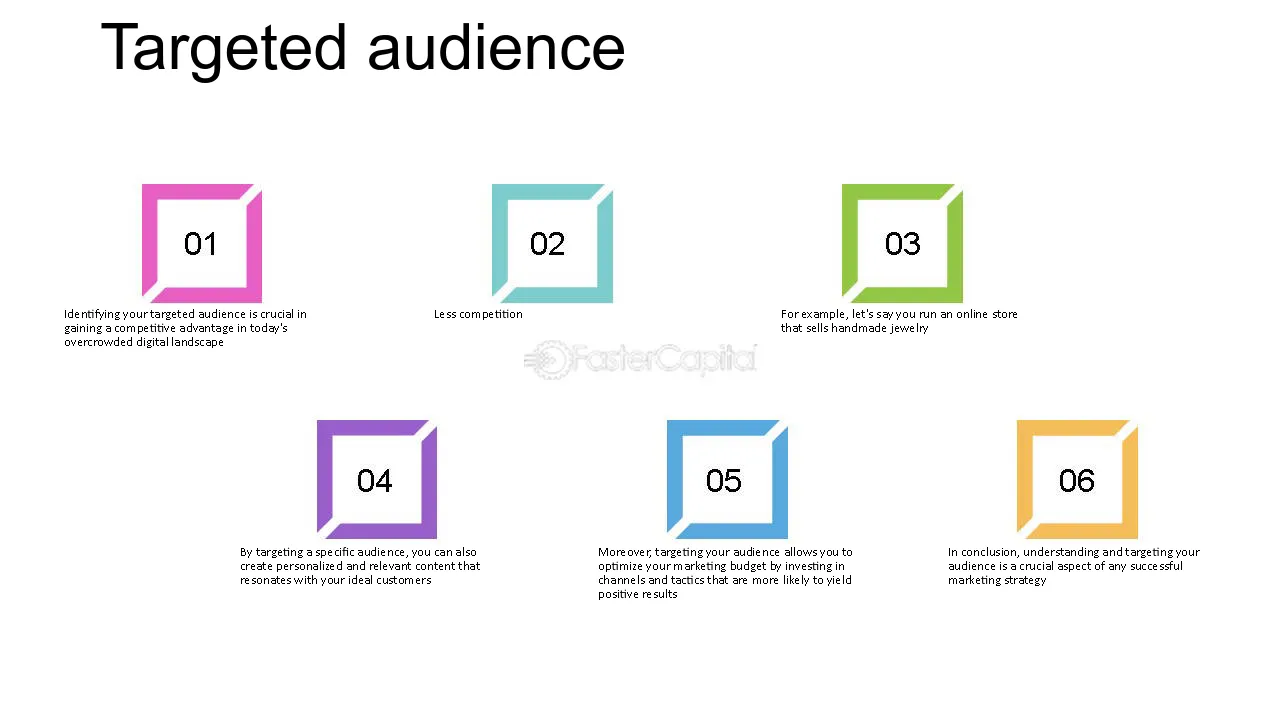 Targeted audience

01

Identifying your targeted audience is crucial in gaining a competitive advantage in today's overcrowded digital landscape

02

Less competition

03

For example, let's say you run an online store that sells handmade jewelry

FasterCapital

04

By targeting a specific audience, you can also create personalized and relevant content that resonates with your ideal customers

05

Moreover, targeting your audience allows you to optimize your marketing budget by investing in channels and tactics that are more likely to yield positive results

06

In conclusion, understanding and targeting your audience is a crucial aspect of any successful marketing strategy